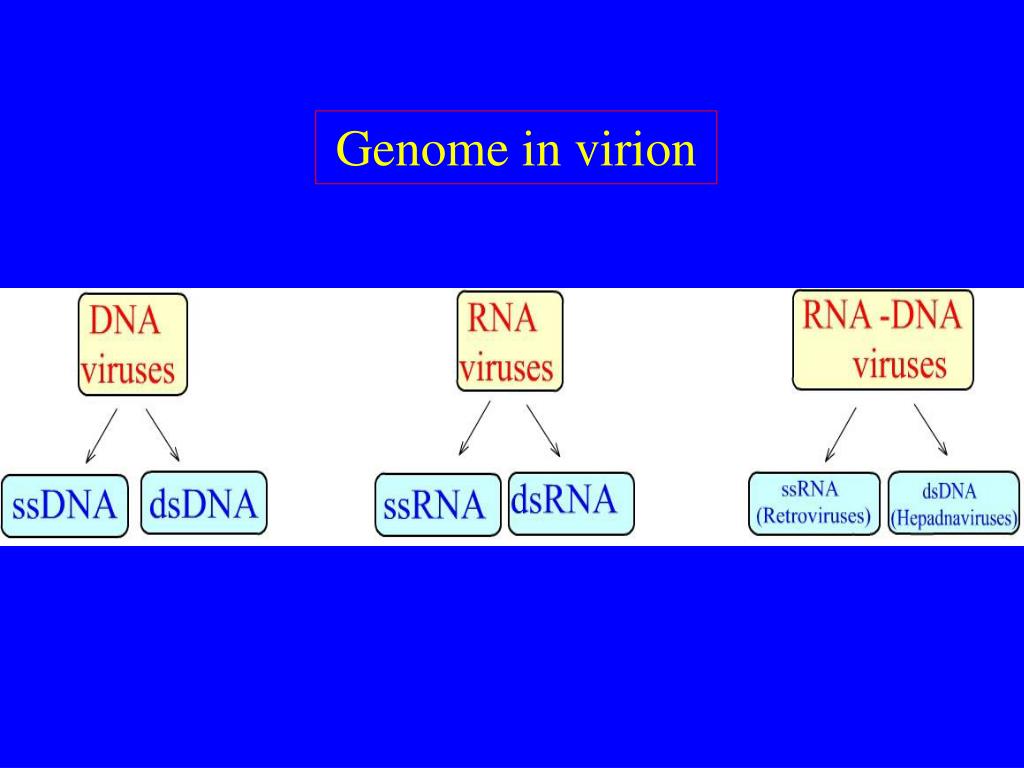 Genome in virion

DNA viruses

ssDNA

dsDNA

RNA viruses

ssRNA

dsRNA

RNA -DNA viruses

ssRNA (Retroviruses)

dsDNA (Hepadnaviruses)